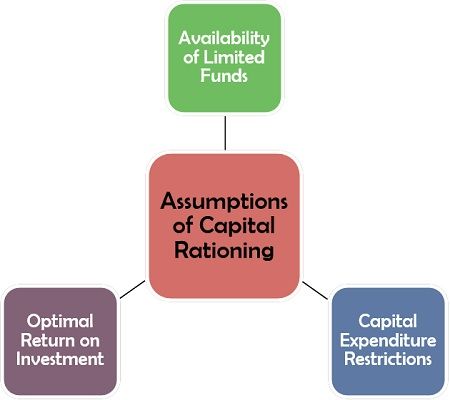 Availability of Limited Funds

Assumptions of Capital Rationing

Optimal Return on Investment

Capital Expenditure Restrictions